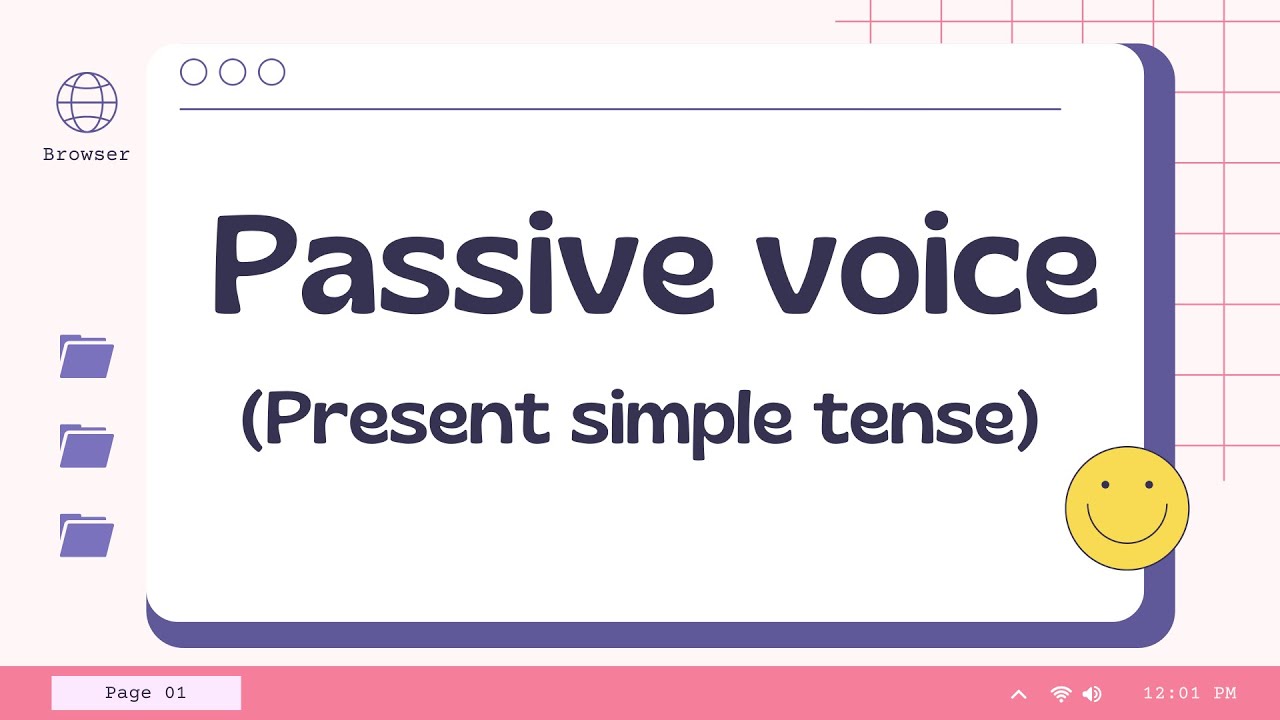 Browser

Passive voice

(Present simple tense)

Page 01

12:01 PM